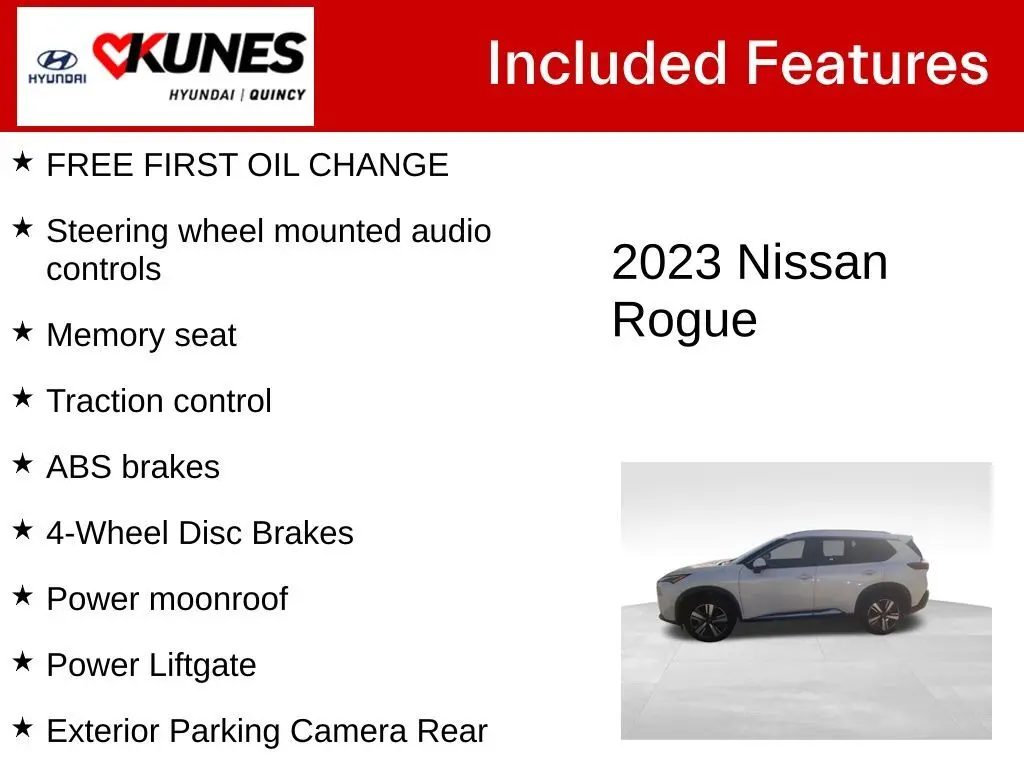 HYUNDAI KUNES HYUNDAI | QUINCY

Included Features

★ FREE FIRST OIL CHANGE

★ Steering wheel mounted audio controls

★ Memory seat

★ Traction control

★ ABS brakes

★ 4-Wheel Disc Brakes

★ Power moonroof

★ Power Liftgate

★ Exterior Parking Camera Rear

2023 Nissan Rogue